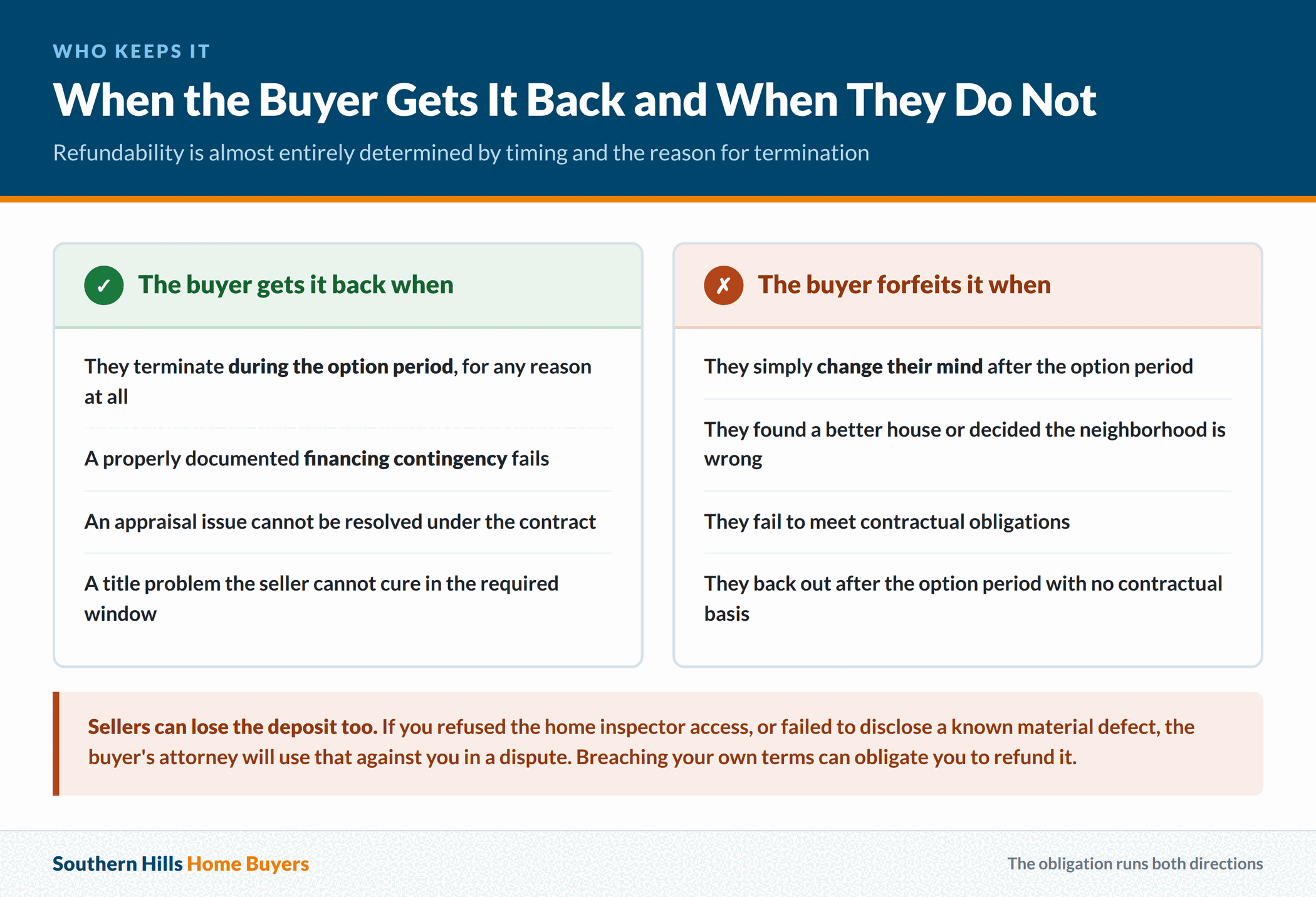 WHO KEEPS IT

When the Buyer Gets It Back and When They Do Not

Refundability is almost entirely determined by timing and the reason for termination

✓ The buyer gets it back when

They terminate during the option period, for any reason at all

A properly documented financing contingency fails

An appraisal issue cannot be resolved under the contract

A title problem the seller cannot cure in the required window

✗ The buyer forfeits it when

They simply change their mind after the option period

They found a better house or decided the neighborhood is wrong

They fail to meet contractual obligations

They back out after the option period with no contractual basis

Sellers can lose the deposit too. If you refused the home inspector access, or failed to disclose a known material defect, the buyer's attorney will use that against you in a dispute. Breaching your own terms can obligate you to refund it.

Southern Hills Home Buyers

The obligation runs both directions